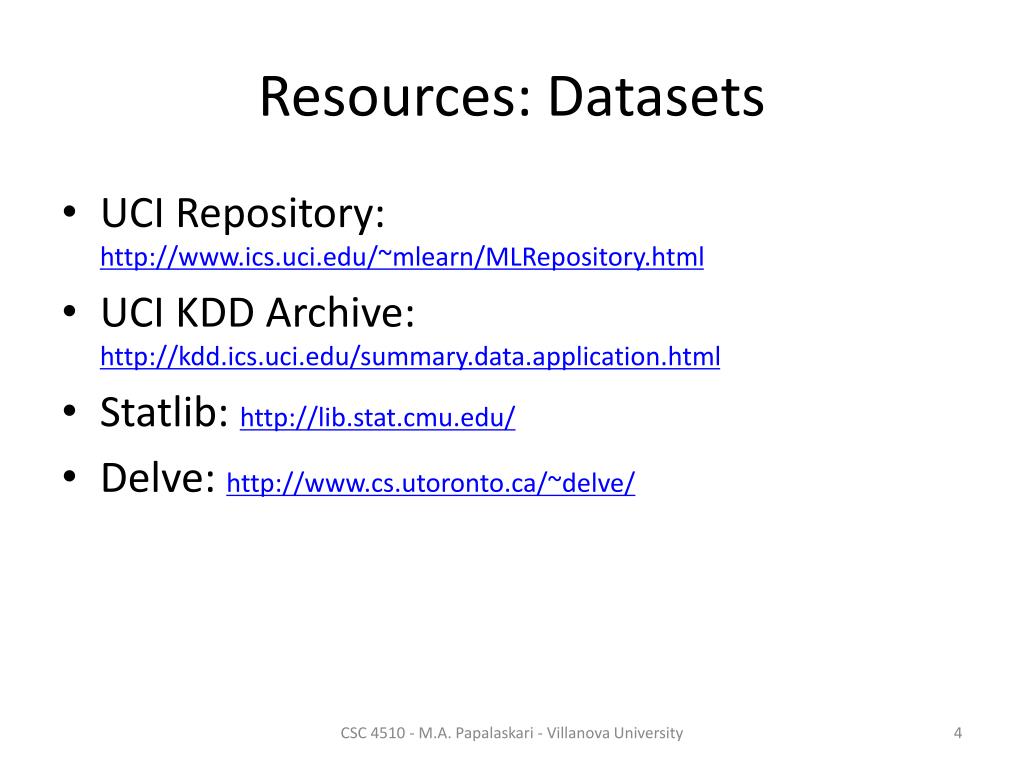 Resources: Datasets

• UCI Repository: http://www.ics.uci.edu/~mlearn/MLRepository.html
• UCI KDD Archive: http://kdd.ics.uci.edu/summary.data.application.html
• Statlib: http://lib.stat.cmu.edu/
• Delve: http://www.cs.utoronto.ca/~delve/

CSC 4510 - M.A. Papalaskari - Villanova University

4